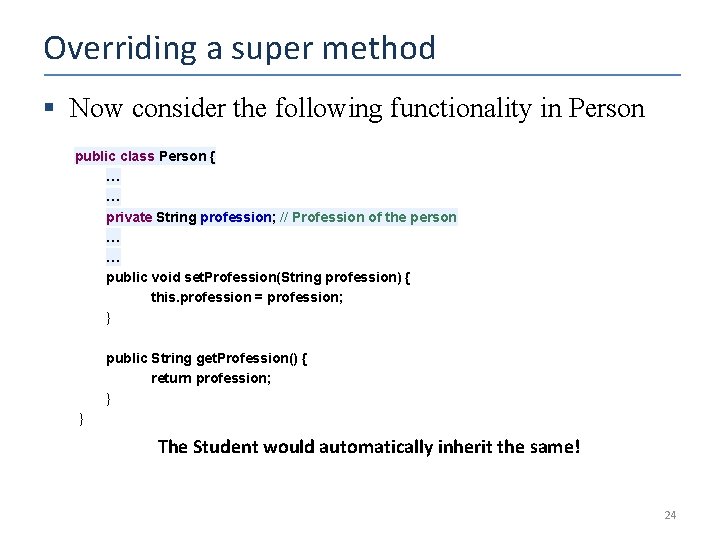 Overriding a super method

▪ Now consider the following functionality in Person

public class Person {
…
…
private String profession; // Profession of the person
…
…
public void setProfession(String profession) {
this.profession = profession;
}

public String getProfession() {
return profession;
}
}

The Student would automatically inherit the same!

24